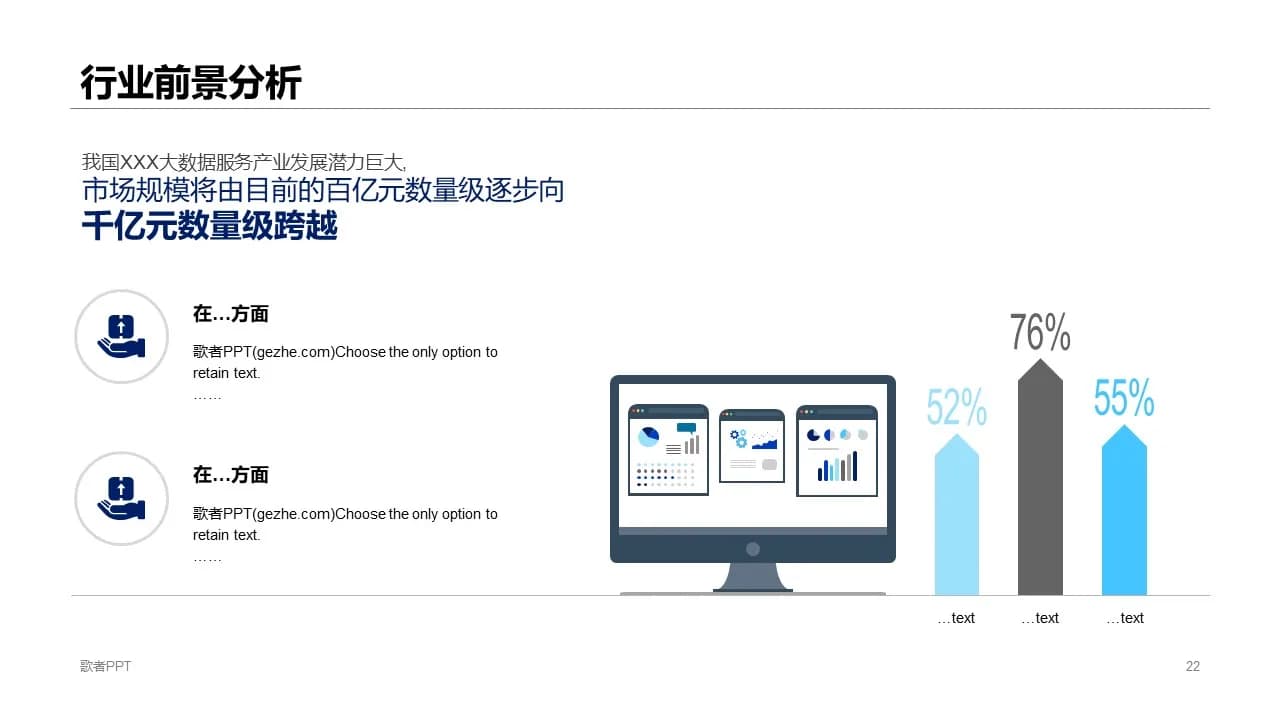 行业前景分析

我国XXX大数据服务产业发展潜力巨大,
市场规模将由目前的百亿元数量级逐步向
千亿元数量级跨越

在…方面

歌者PPT(gezhe.com)Choose the only option to retain text.
……

在…方面

歌者PPT(gezhe.com)Choose the only option to retain text.
……

52%

76%

55%

…text

…text

…text

歌者PPT

22